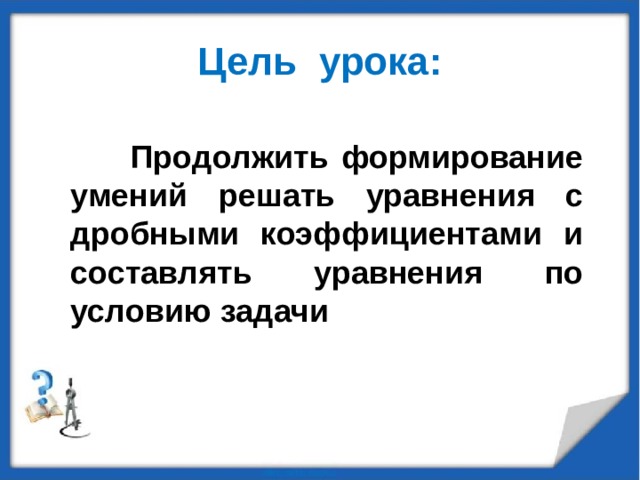 Цель урока:

Продолжить формирование умений решать уравнения с дробными коэффициентами и составлять уравнения по условию задачи